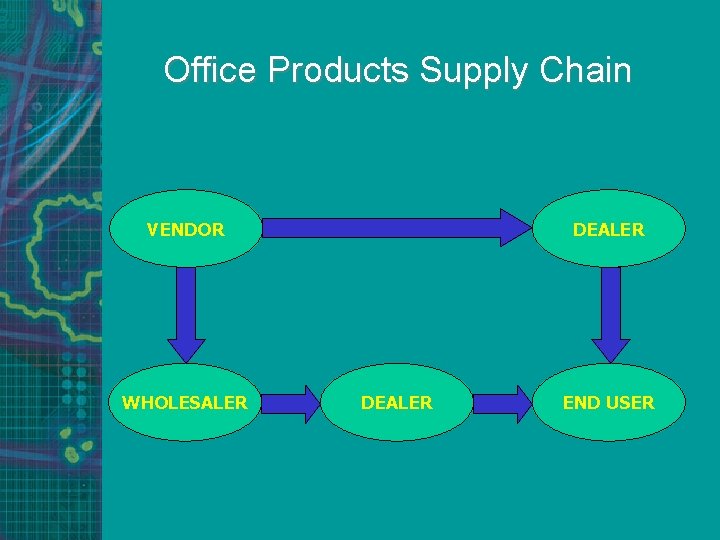 Office Products Supply Chain

VENDOR

DEALER

WHOLESALER

DEALER

END USER